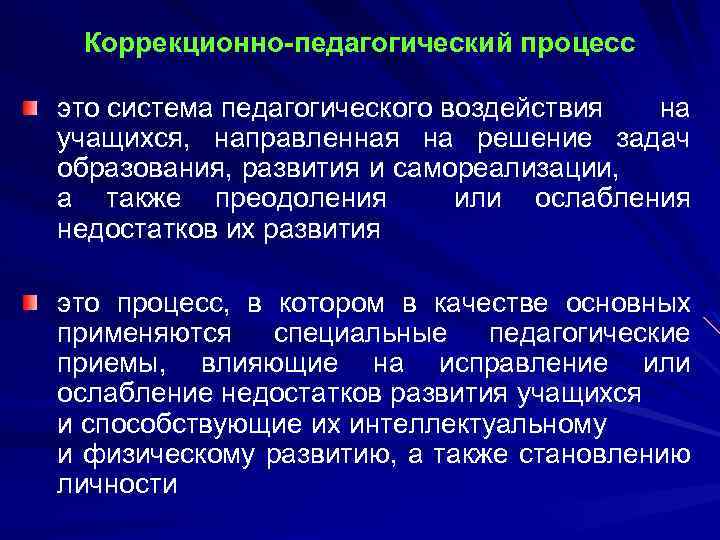 Коррекционно-педагогический процесс

это система педагогического воздействия на учащихся, направленная на решение задач образования, развития и самореализации, а также преодоления или ослабления недостатков их развития

это процесс, в котором в качестве основных применяются специальные педагогические приемы, влияющие на исправление или ослабление недостатков развития учащихся и способствующие их интеллектуальному и физическому развитию, а также становлению личности